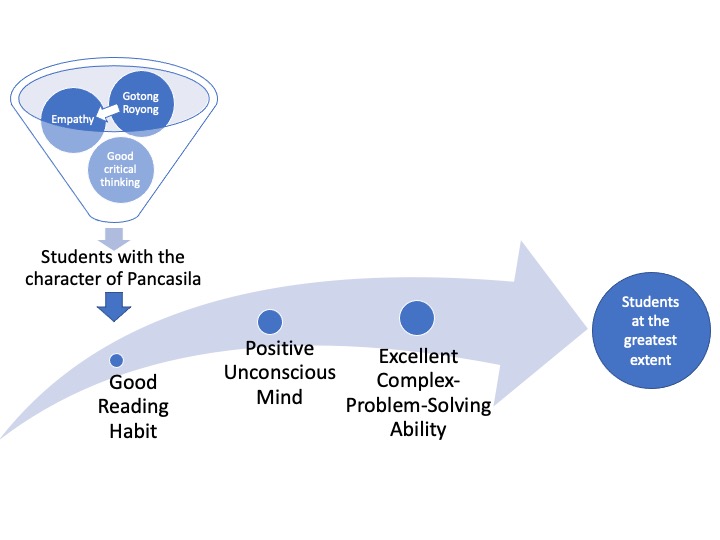 Gotong Royong

Empathy

Good critical thinking

Students with the character of Pancasila

Good Reading Habit

Positive Unconscious Mind

Excellent Complex-Problem-Solving Ability

Students at the greatest extent